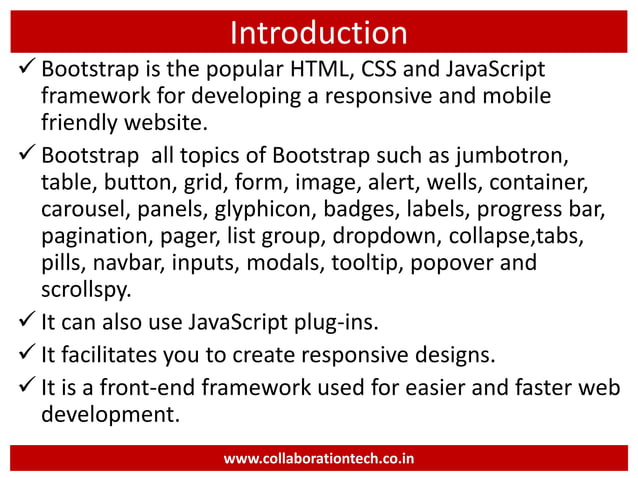 Introduction

✓ Bootstrap is the popular HTML, CSS and JavaScript framework for developing a responsive and mobile friendly website.

✓ Bootstrap  all topics of Bootstrap such as jumbotron, table, button, grid, form, image, alert, wells, container, carousel, panels, glyphicon, badges, labels, progress bar, pagination, pager, list group, dropdown, collapse,tabs, pills, navbar, inputs, modals, tooltip, popover and scrollspy.

✓ It can also use JavaScript plug-ins.

✓ It facilitates you to create responsive designs.

✓ It is a front-end framework used for easier and faster web development.

www.collaborationtech.co.in